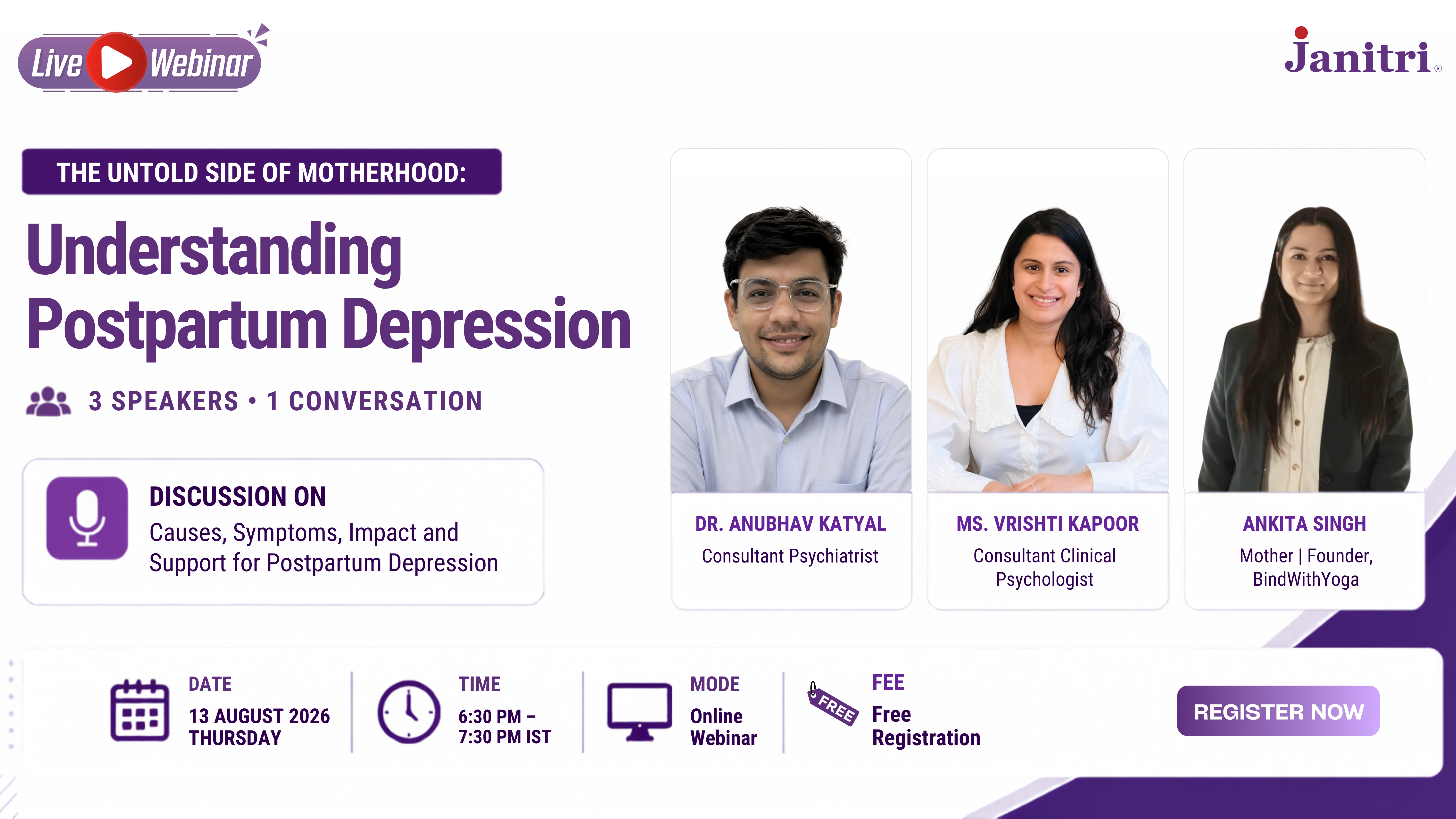 Live Webinar

Janitri®

THE UNTOLD SIDE OF MOTHERHOOD:

Understanding Postpartum Depression

3 SPEAKERS • 1 CONVERSATION

DISCUSSION ON
Causes, Symptoms, Impact and Support for Postpartum Depression

DR. ANUBHAV KATYAL
Consultant Psychiatrist

MS. VRISHTI KAPOOR
Consultant Clinical Psychologist

ANKITA SINGH
Mother | Founder, BindWithYoga

DATE
13 AUGUST 2026
THURSDAY

TIME
6:30 PM – 7:30 PM IST

MODE
Online Webinar

FREE

FEE
Free Registration

REGISTER NOW